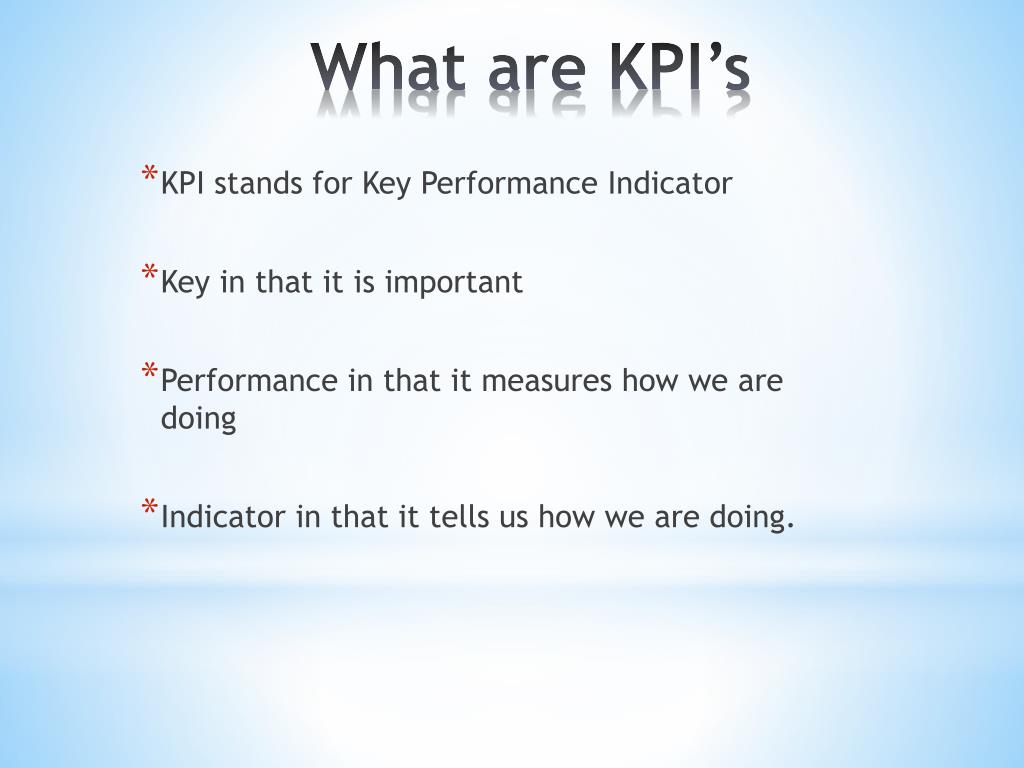 What are KPI’s

*KPI stands for Key Performance Indicator

*Key in that it is important

*Performance in that it measures how we are doing

*Indicator in that it tells us how we are doing.